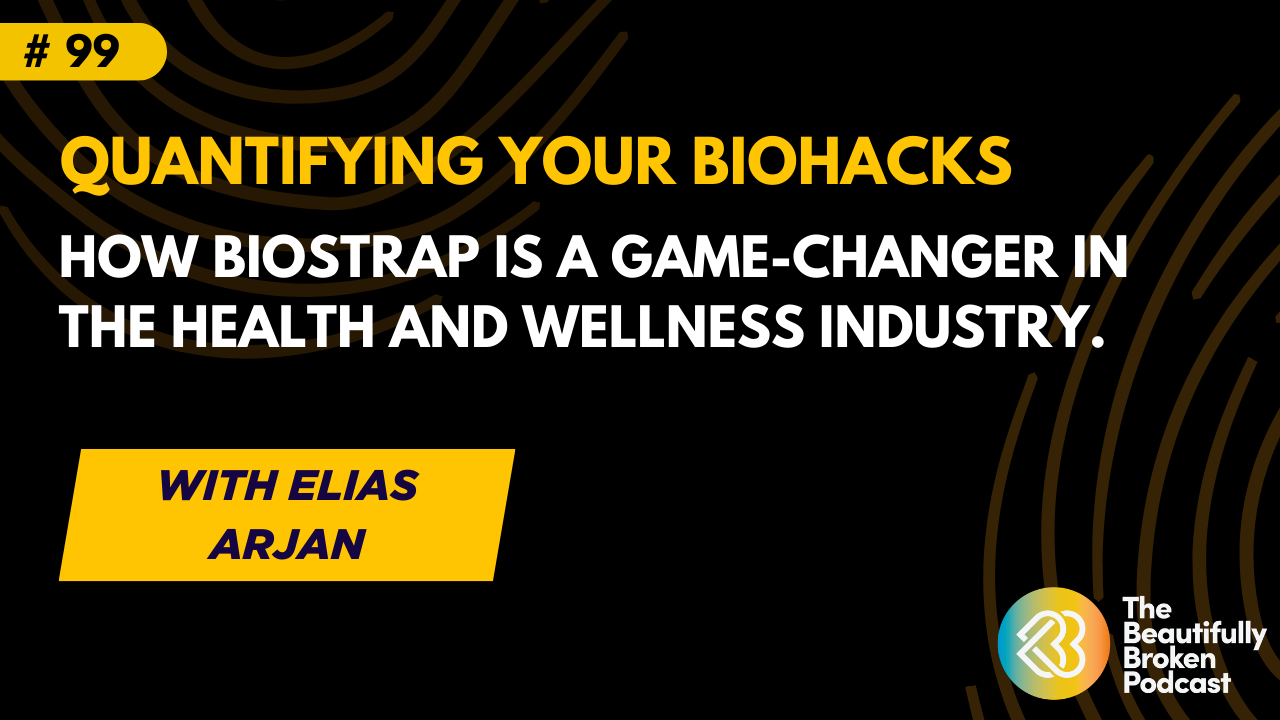 # 99

QUANTIFYING YOUR BIOHACKS

HOW BIOSTRAP IS A GAME-CHANGER IN THE HEALTH AND WELLNESS INDUSTRY.

WITH ELIAS ARJAN

The Beautifully Broken Podcast